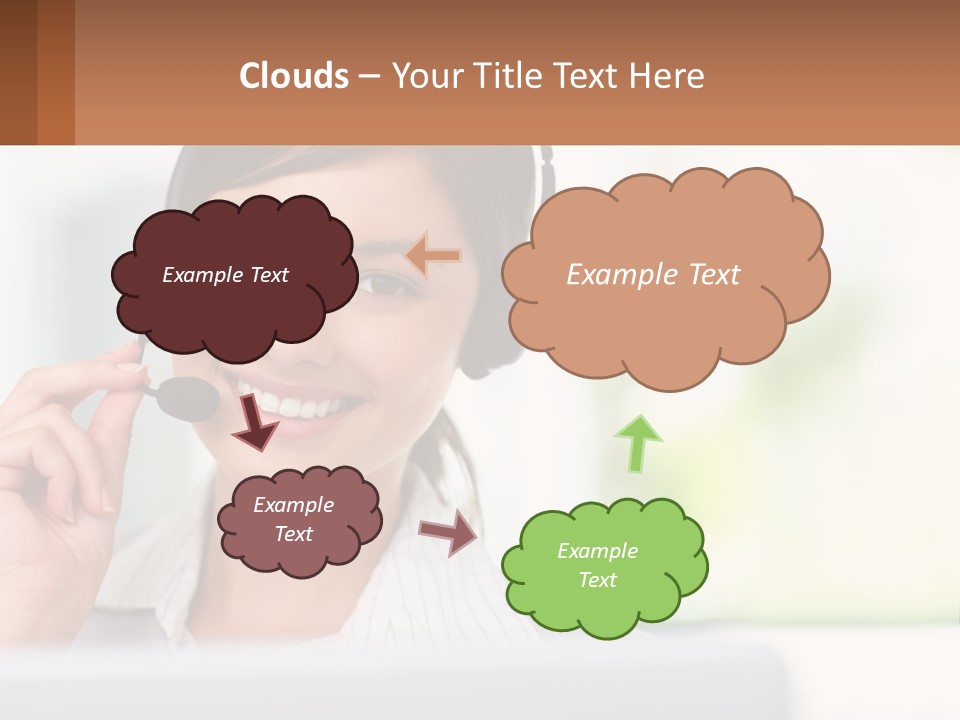 Clouds – Your Title Text Here

Example Text

Example Text

Example Text

Example Text